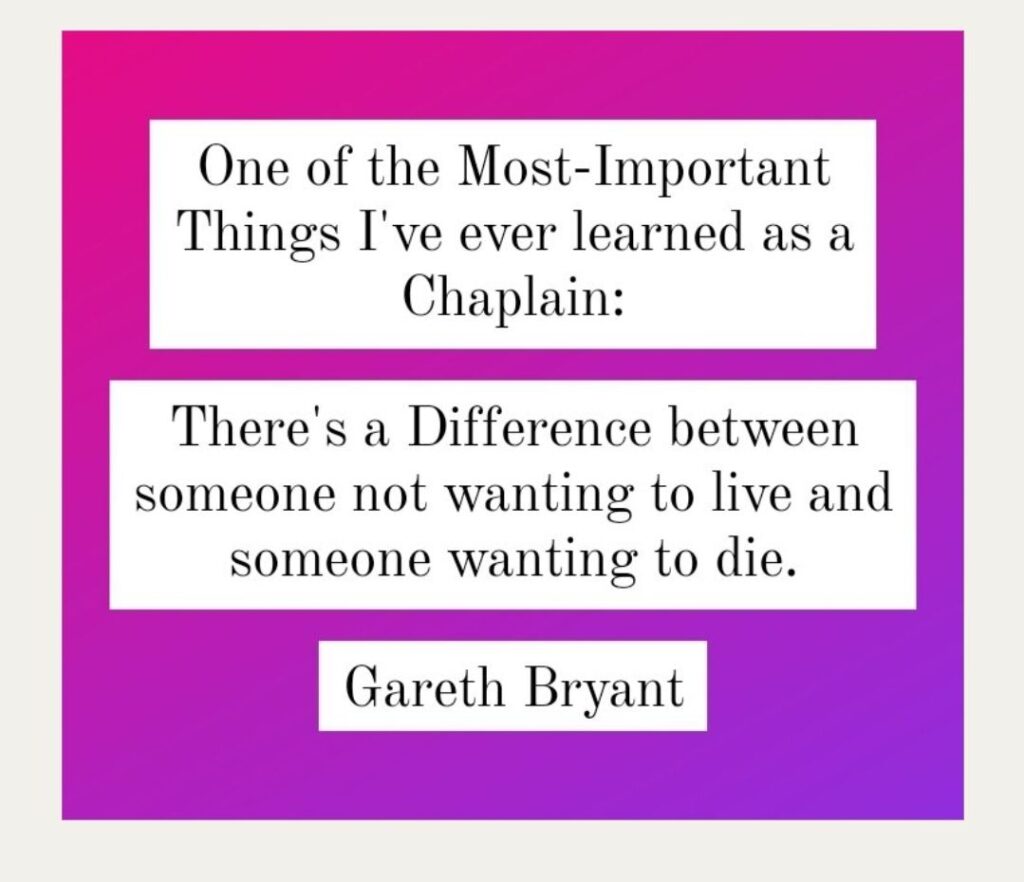 One of the Most-Important Things I've ever learned as a Chaplain:

There's a Difference between someone not wanting to live and someone wanting to die.

Gareth Bryant